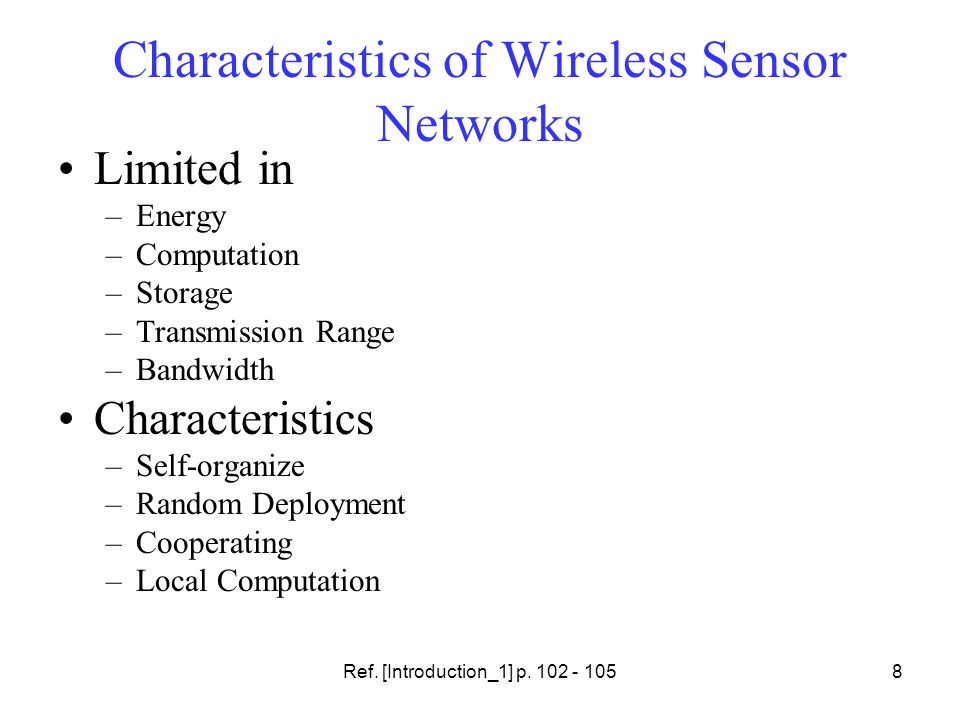 Characteristics of Wireless Sensor Networks

• Limited in
– Energy
– Computation
– Storage
– Transmission Range
– Bandwidth

• Characteristics
– Self-organize
– Random Deployment
– Cooperating
– Local Computation

Ref. [Introduction_1] p. 102 - 105

8